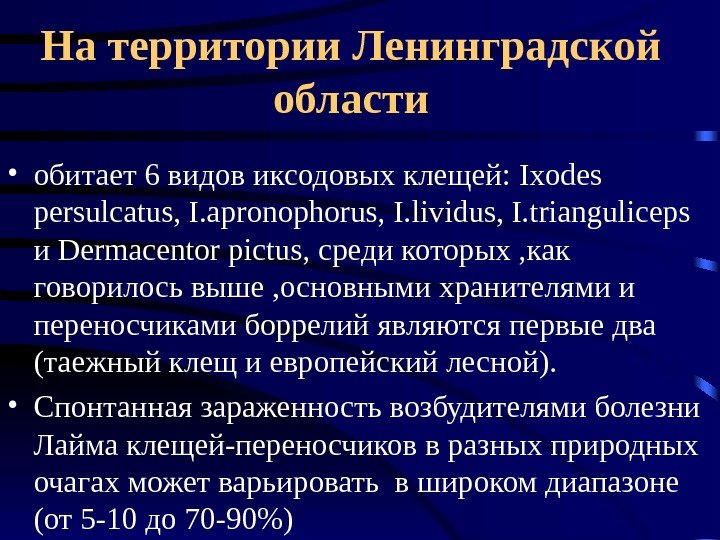 На территории Ленинградской области

• обитает 6 видов иксодовых клещей: Ixodes persulcatus, I.apronophorus, I.lividus, I.trianguliceps и Dermacentor pictus, среди которых ,как говорилось выше ,основными хранителями и переносчиками боррелий являются первые два (таежный клещ и европейский лесной).

• Спонтанная зараженность возбудителями болезни Лайма клещей-переносчиков в разных природных очагах может варьировать  в широком диапазоне (от 5-10 до 70-90%)